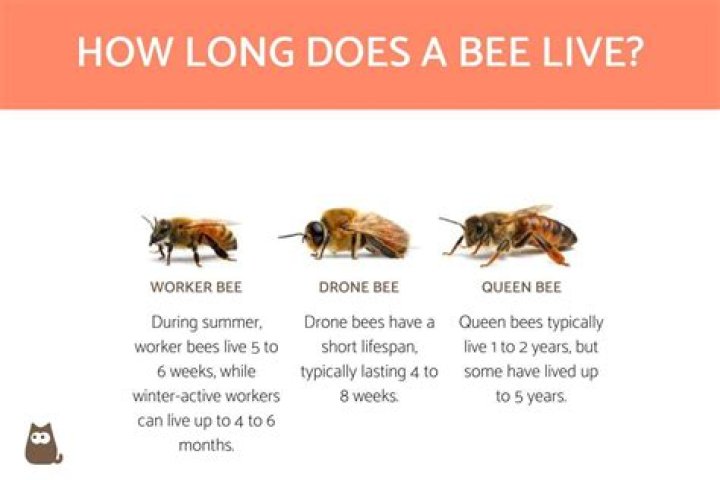 HOW LONG DOES A BEE LIVE?

WORKER BEE

During summer, worker bees live 5 to 6 weeks, while winter-active workers can live up to 4 to 6 months.

DRONE BEE

Drone bees have a short lifespan, typically lasting 4 to 8 weeks.

QUEEN BEE

Queen bees typically live 1 to 2 years, but some have lived up to 5 years.